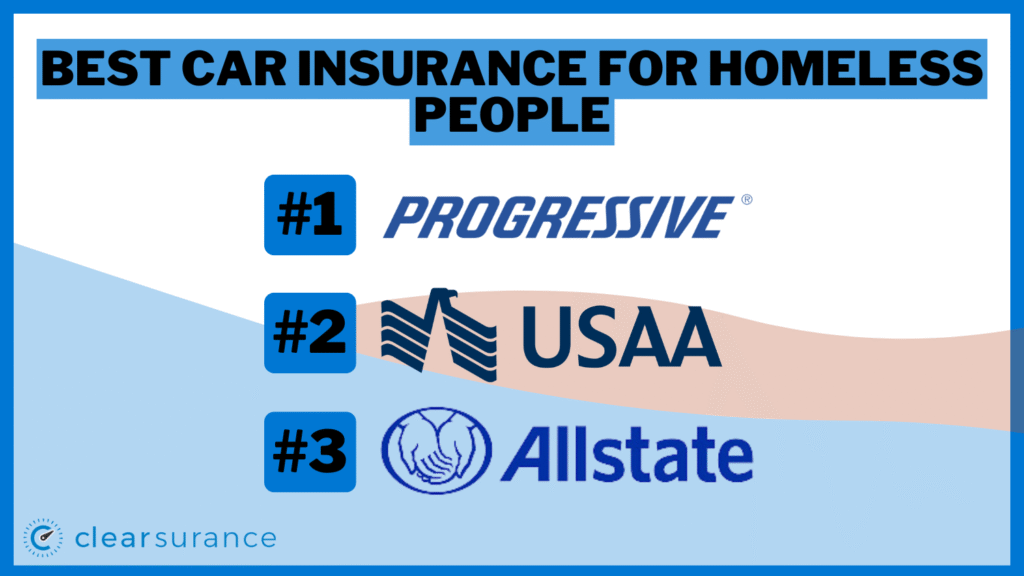 BEST CAR INSURANCE FOR HOMELESS PEOPLE

#1 PROGRESSIVE®

#2 USAA

#3 Allstate

clearsurance